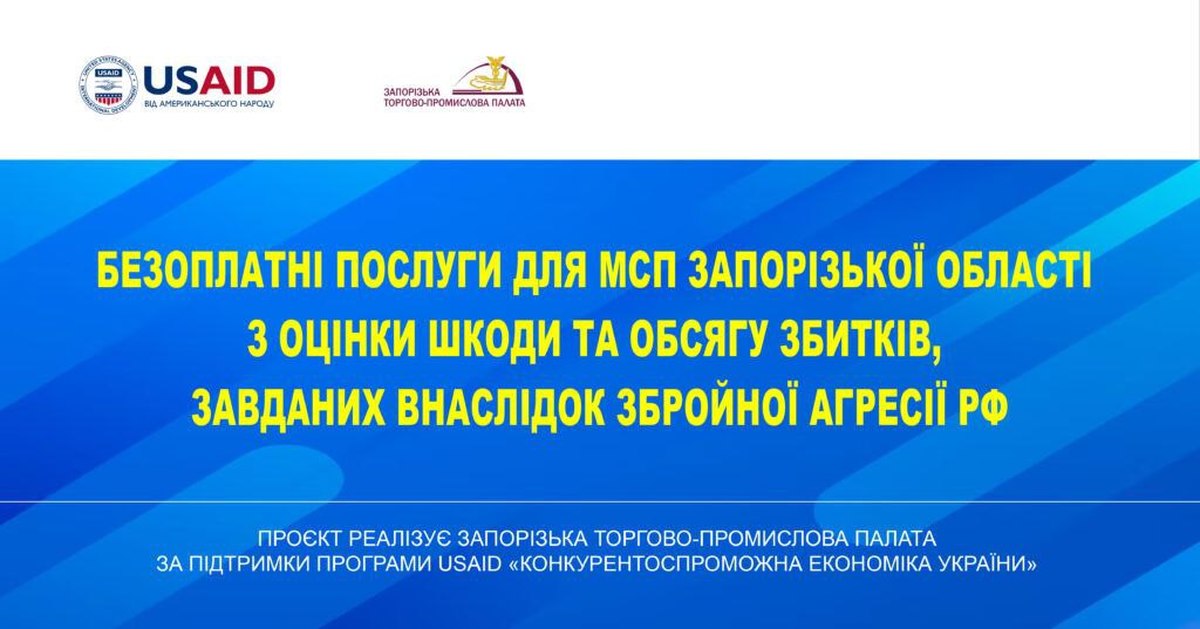 USAID
ВІД АМЕРИКАНСЬКОГО НАРОДУ

ЗАПОРІЗЬКА
ТОРГОВО-ПРОМИСЛОВА ПАЛАТА

БЕЗОПЛАТНІ ПОСЛУГИ ДЛЯ МСП ЗАПОРІЗЬКОЇ ОБЛАСТІ З ОЦІНКИ ШКОДИ ТА ОБСЯГУ ЗБИТКІВ, ЗАВДАНИХ ВНАСЛІДОК ЗБРОЙНОЇ АГРЕСІЇ РФ

ПРОЄКТ РЕАЛІЗУЄ ЗАПОРІЗЬКА ТОРГОВО-ПРОМИСЛОВА ПАЛАТА ЗА ПІДТРИМКИ ПРОГРАМИ USAID «КОНКУРЕНТОСПРОМОЖНА ЕКОНОМІКА УКРАЇНИ»